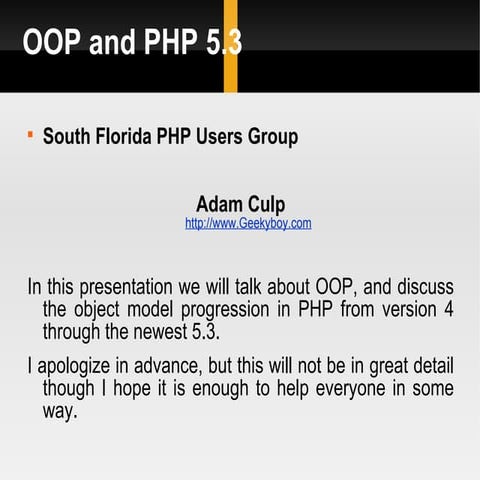 OOP and PHP 5.3

▪ South Florida PHP Users Group

Adam Culp
http://www.Geekyboy.com

In this presentation we will talk about OOP, and discuss the object model progression in PHP from version 4 through the newest 5.3.

I apologize in advance, but this will not be in great detail though I hope it is enough to help everyone in some way.